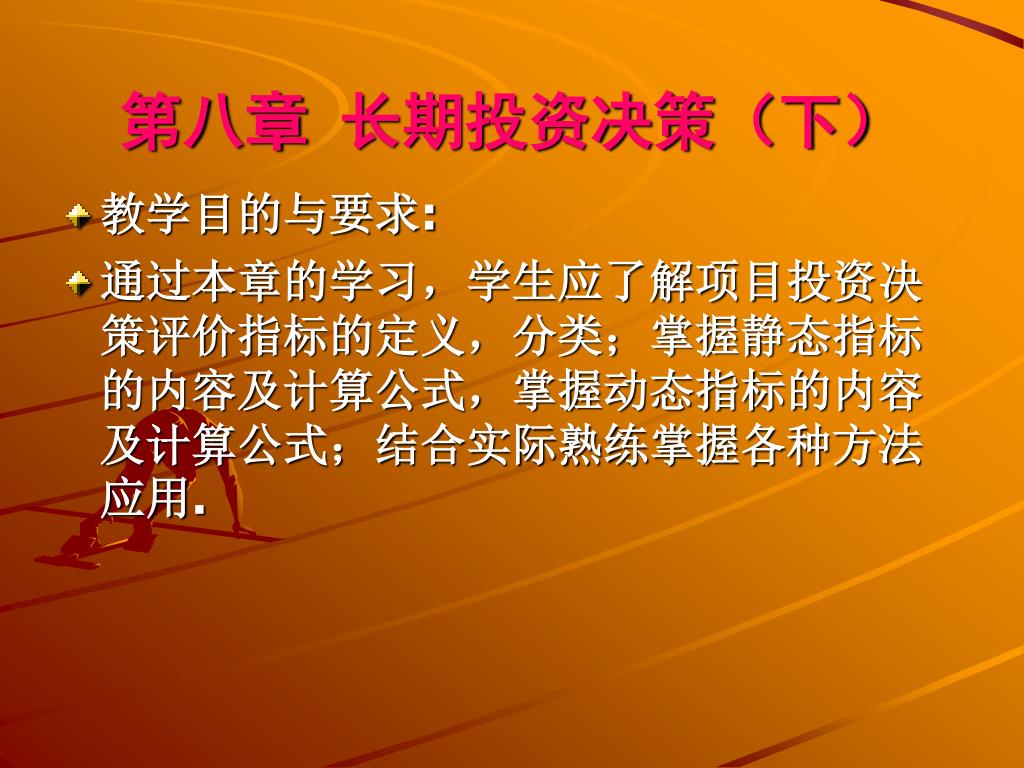 第八章 长期投资决策（下）

教学目的与要求:

通过本章的学习，学生应了解项目投资决策评价指标的定义，分类；掌握静态指标的内容及计算公式，掌握动态指标的内容及计算公式；结合实际熟练掌握各种方法应用.